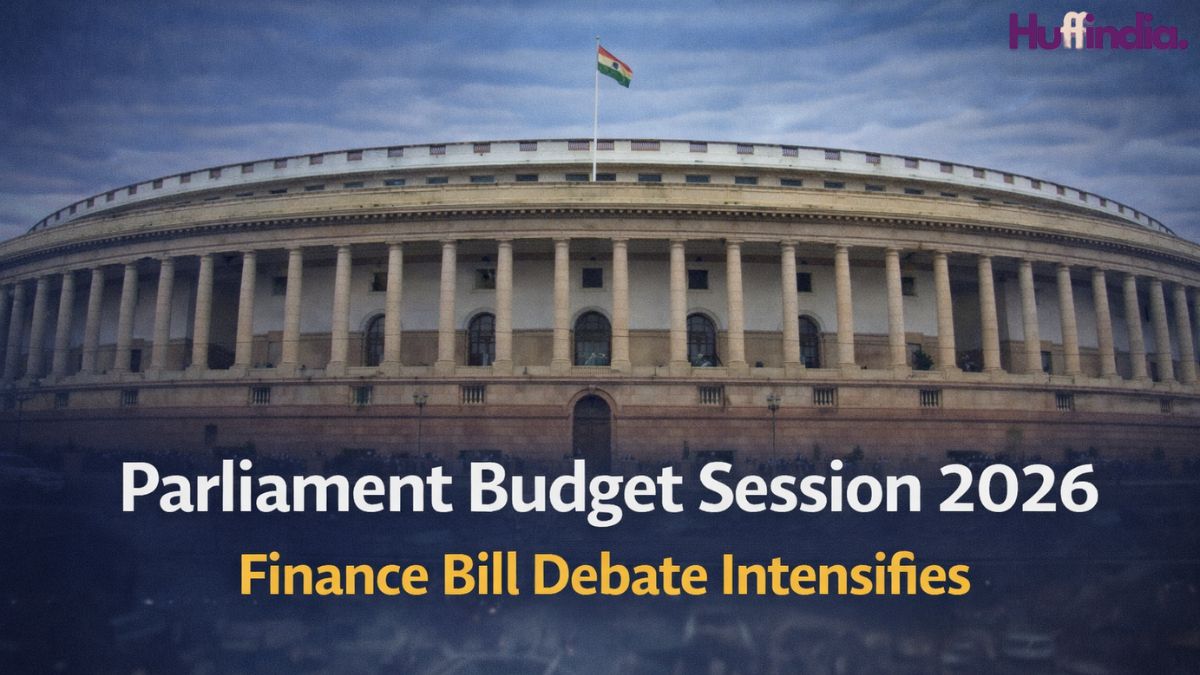 Huffindia.

Parliament Budget Session 2026

Finance Bill Debate Intensifies